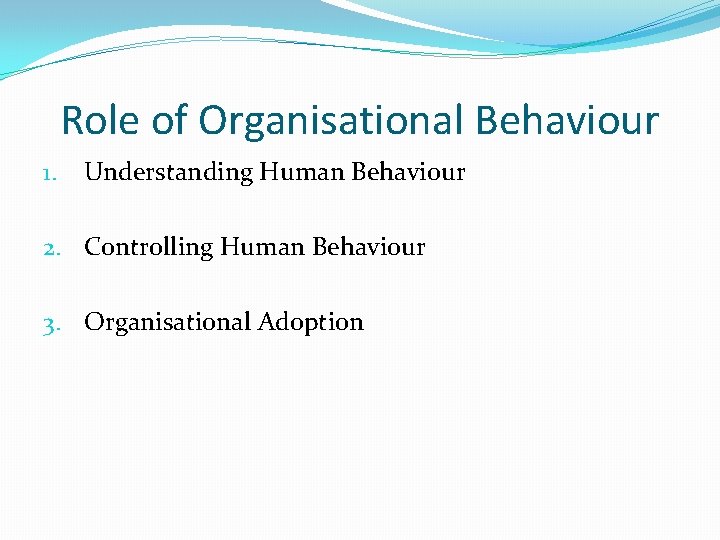 Role of Organisational Behaviour

1. Understanding Human Behaviour

2. Controlling Human Behaviour

3. Organisational Adoption